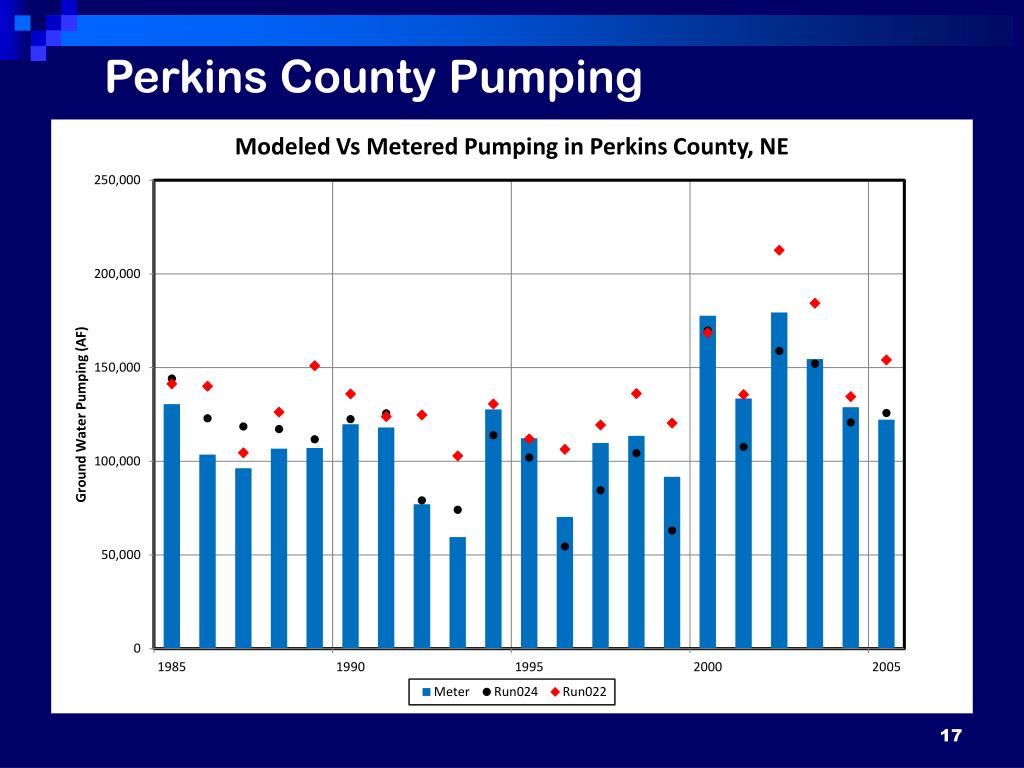 Perkins County Pumping

Modeled Vs Metered Pumping in Perkins County, NE

Ground Water Pumping (AF)

250,000
200,000
150,000
100,000
50,000
0

1985
1990
1995
2000
2005

Meter
Run024
Run022

17